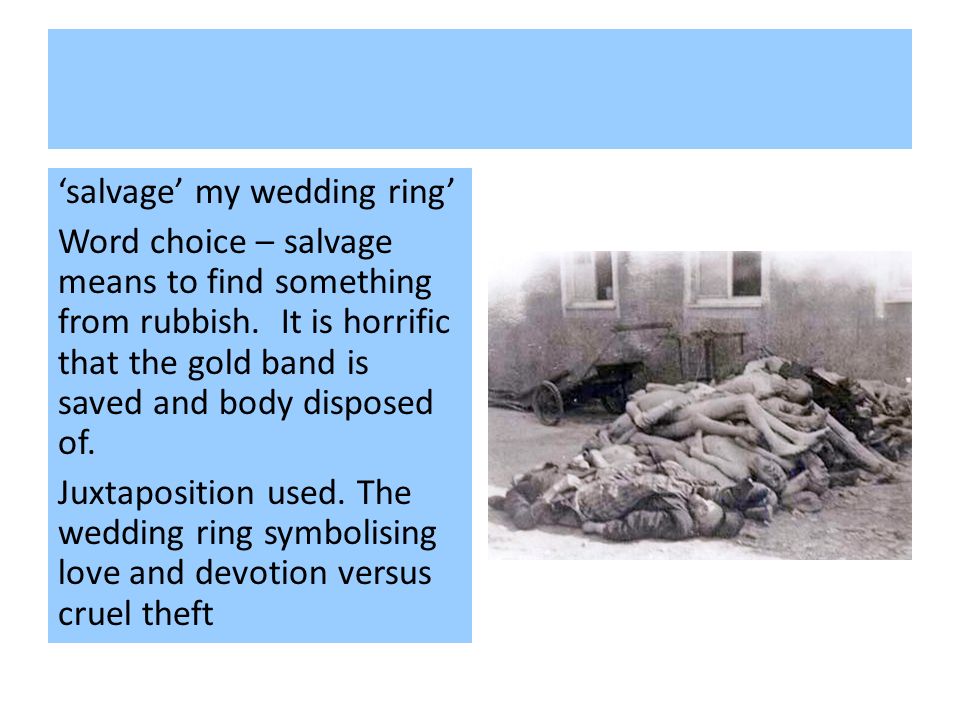 ‘salvage’ my wedding ring’

Word choice – salvage means to find something from rubbish. It is horrific that the gold band is saved and body disposed of.

Juxtaposition used. The wedding ring symbolising love and devotion versus cruel theft